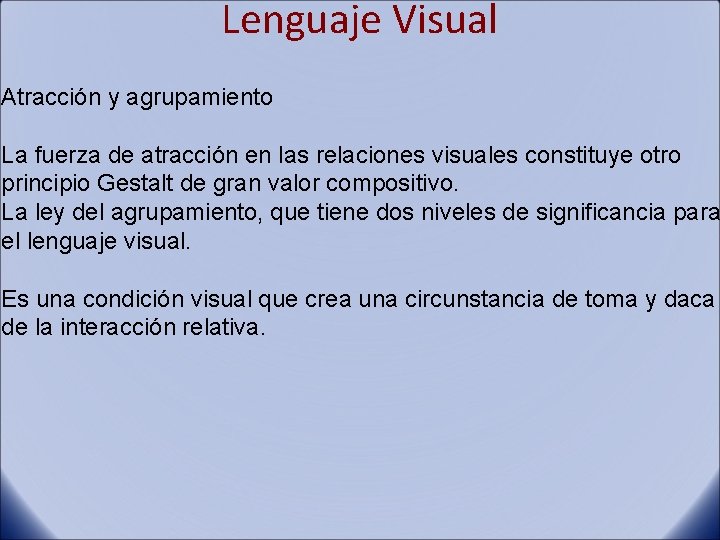 Lenguaje Visual

Atracción y agrupamiento

La fuerza de atracción en las relaciones visuales constituye otro principio Gestalt de gran valor compositivo.
La ley del agrupamiento, que tiene dos niveles de significancia para el lenguaje visual.

Es una condición visual que crea una circunstancia de toma y daca de la interacción relativa.